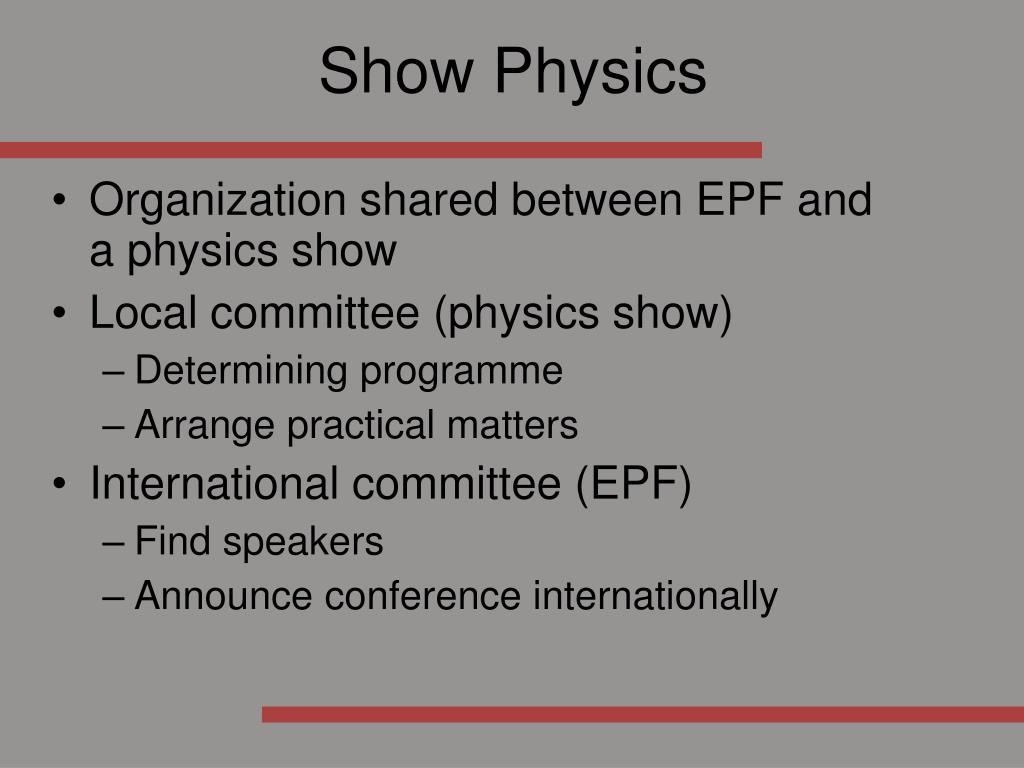 Show Physics

• Organization shared between EPF and a physics show
• Local committee (physics show)
– Determining programme
– Arrange practical matters
• International committee (EPF)
– Find speakers
– Announce conference internationally